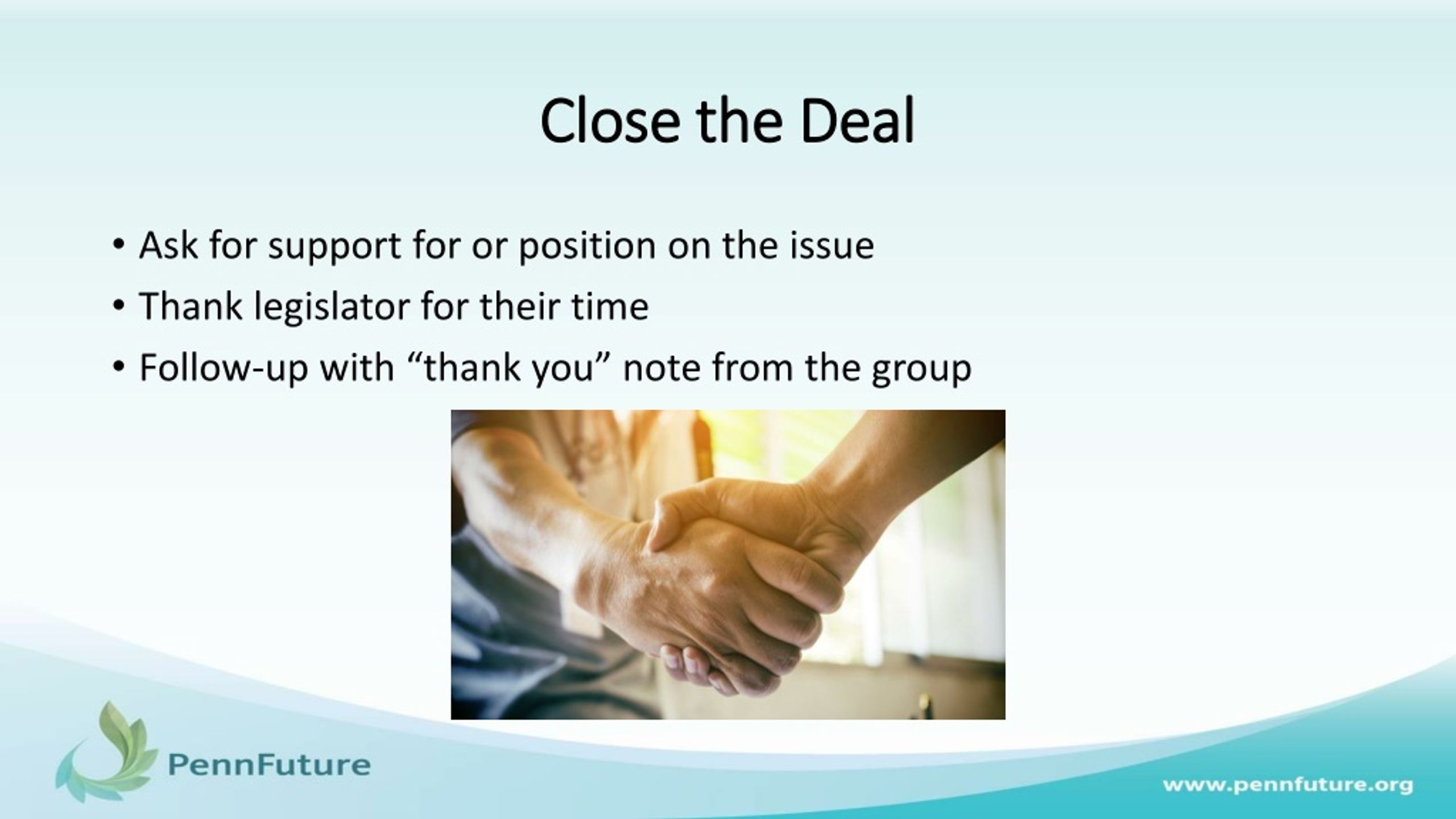 Close the Deal

• Ask for support for or position on the issue
• Thank legislator for their time
• Follow-up with “thank you” note from the group

PennFuture

www.pennfuture.org